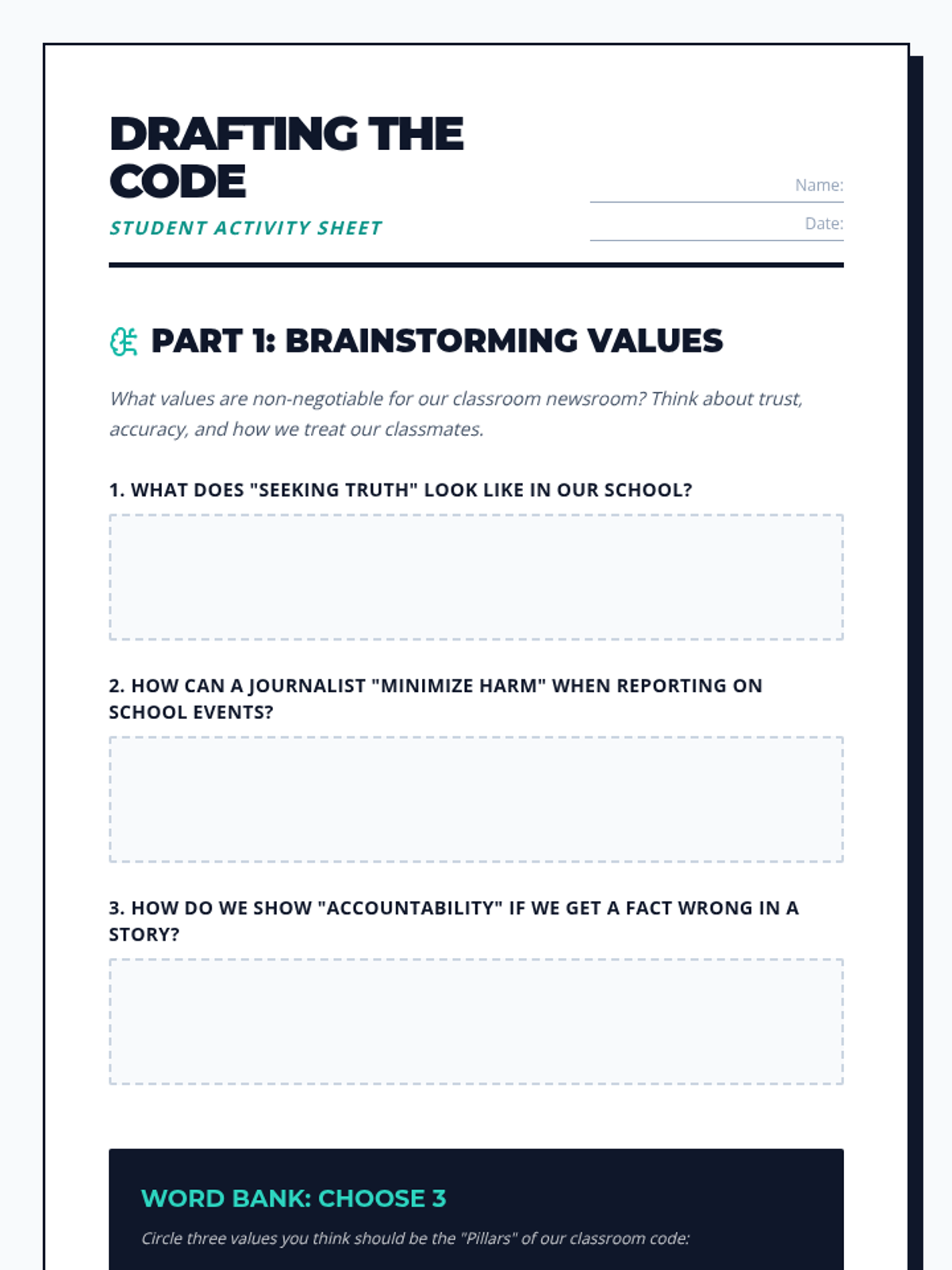 DRAFTING THE CODE

STUDENT ACTIVITY SHEET

Name:

Date:

PART 1: BRAINSTORMING VALUES

What values are non-negotiable for our classroom newsroom? Think about trust, accuracy, and how we treat our classmates.

1. WHAT DOES "SEEKING TRUTH" LOOK LIKE IN OUR SCHOOL?

2. HOW CAN A JOURNALIST "MINIMIZE HARM" WHEN REPORTING ON SCHOOL EVENTS?

3. HOW DO WE SHOW "ACCOUNTABILITY" IF WE GET A FACT WRONG IN A STORY?

WORD BANK: CHOOSE 3

Circle three values you think should be the "Pillars" of our classroom code: